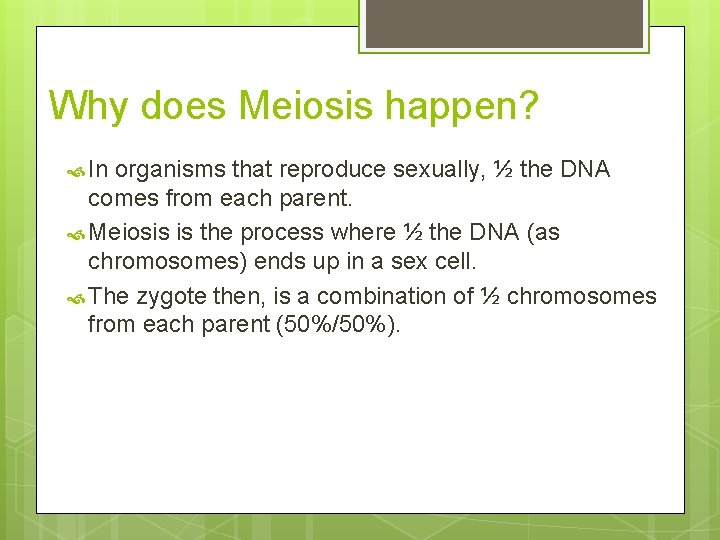 Why does Meiosis happen?

In organisms that reproduce sexually, ½ the DNA comes from each parent.

Meiosis is the process where ½ the DNA (as chromosomes) ends up in a sex cell.

The zygote then, is a combination of ½ chromosomes from each parent (50%/50%).